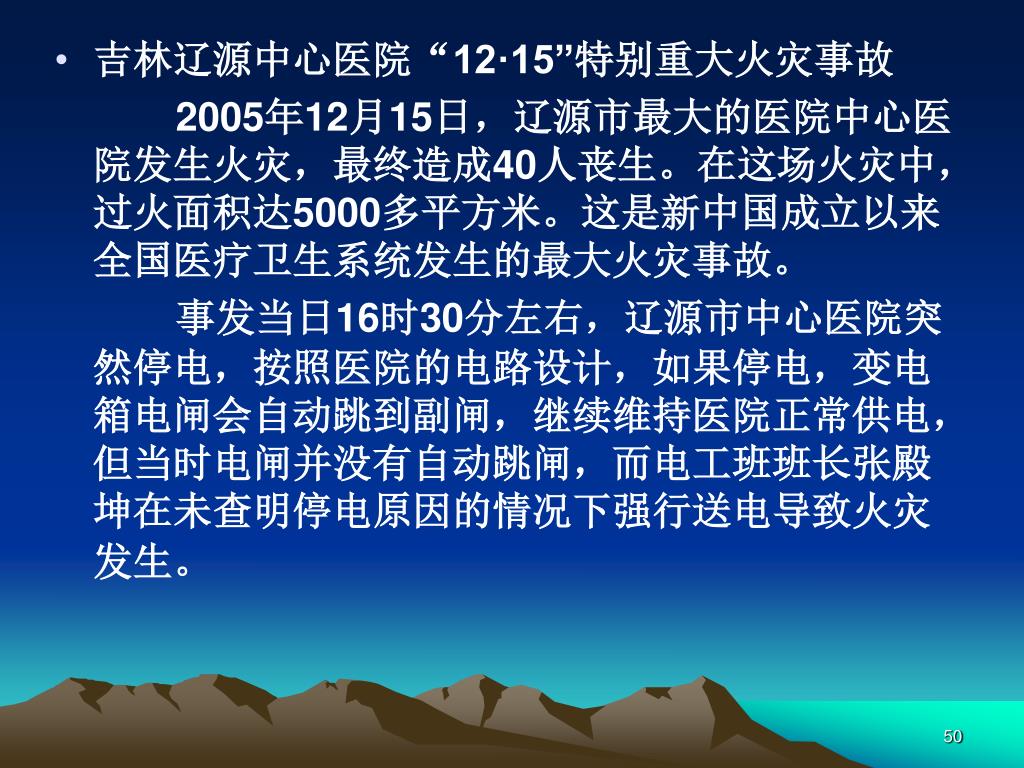 • 吉林辽源中心医院 “12·15”特别重大火灾事故

2005年12月15日，辽源市最大的医院中心医院发生火灾，最终造成40人丧生。在这场火灾中，过火面积达5000多平方米。这是新中国成立以来全国医疗卫生系统发生的最大火灾事故。

事发当日16时30分左右，辽源市中心医院突然停电，按照医院的电路设计，如果停电，变电箱电闸会自动跳到副闸，继续维持医院正常供电，但当时电闸并没有自动跳闸，而电工班班长张殿坤在未查明停电原因的情况下强行送电导致火灾发生。

50